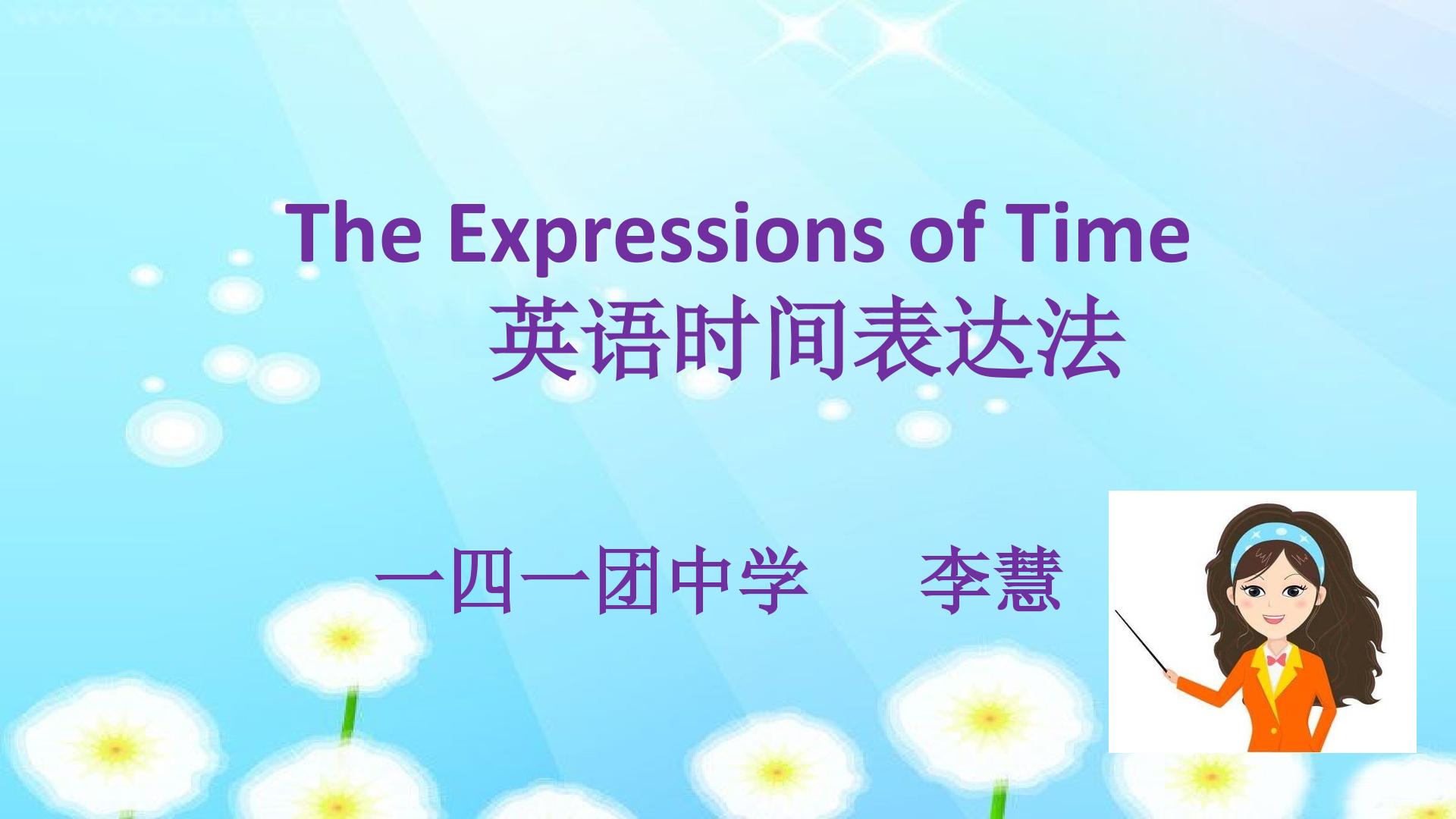 The Expressions of Time

英语时间表达法

一四一团中学 李慧